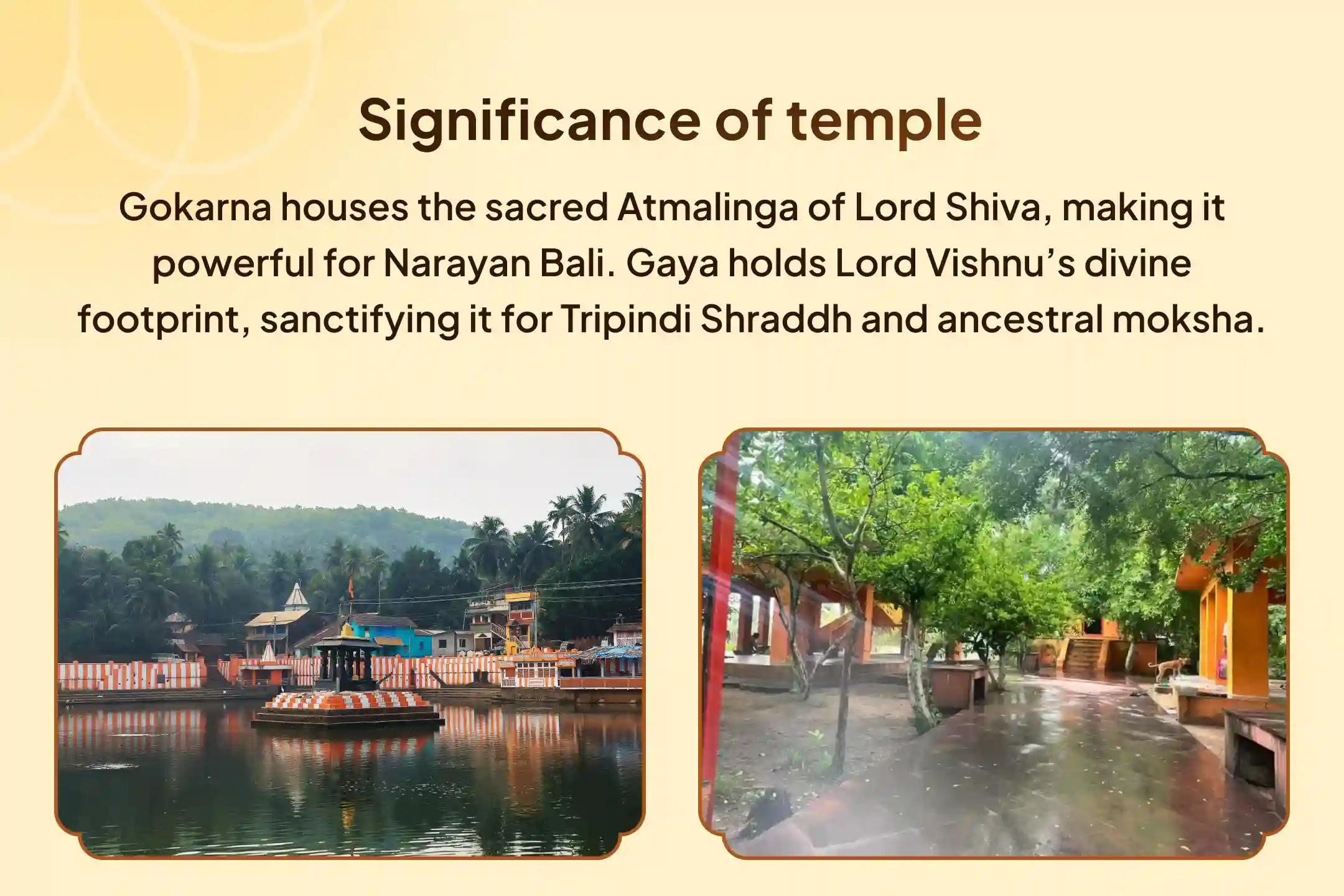 Significance of temple

Gokarna houses the sacred Atmalinga of Lord Shiva, making it powerful for Narayan Bali. Gaya holds Lord Vishnu’s divine footprint, sanctifying it for Tripindi Shraddh and ancestral moksha.